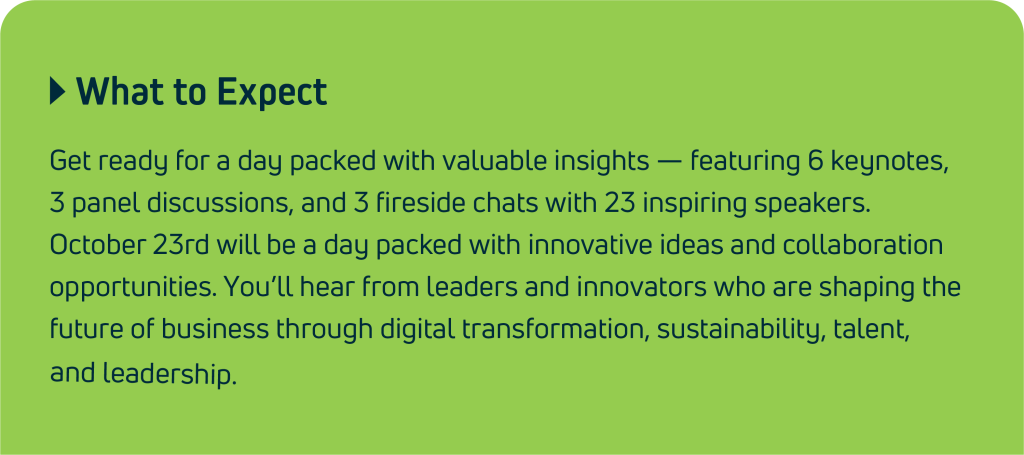 What to Expect

Get ready for a day packed with valuable insights — featuring 6 keynotes, 3 panel discussions, and 3 fireside chats with 23 inspiring speakers. October 23rd will be a day packed with innovative ideas and collaboration opportunities. You'll hear from leaders and innovators who are shaping the future of business through digital transformation, sustainability, talent, and leadership.